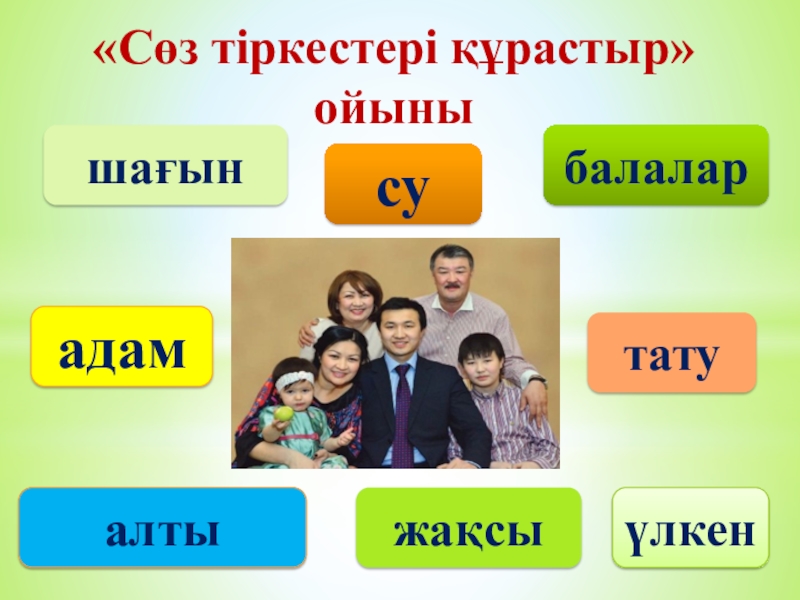 «Сөз тіркестері құрастыр» ойыны

шағын

су

балалар

адам

тату

алты

жақсы

үлкен